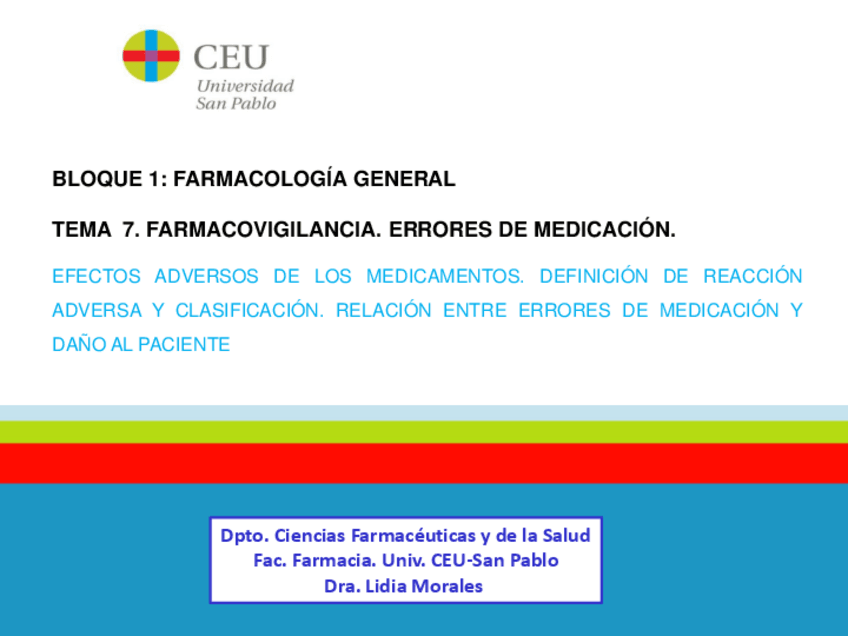 CEU
Universidad
San Pablo

BLOQUE 1: FARMACOLOGÍA GENERAL

TEMA 7. FARMACOVIGILANCIA. ERRORES DE MEDICACIÓN.

EFECTOS ADVERSOS DE LOS MEDICAMENTOS. DEFINICIÓN DE REACCIÓN ADVERSA Y CLASIFICACIÓN. RELACIÓN ENTRE ERRORES DE MEDICACIÓN Y DAÑO AL PACIENTE

Dpto. Ciencias Farmacéuticas y de la Salud
Fac. Farmacia. Univ. CEU-San Pablo
Dra. Lidia Morales